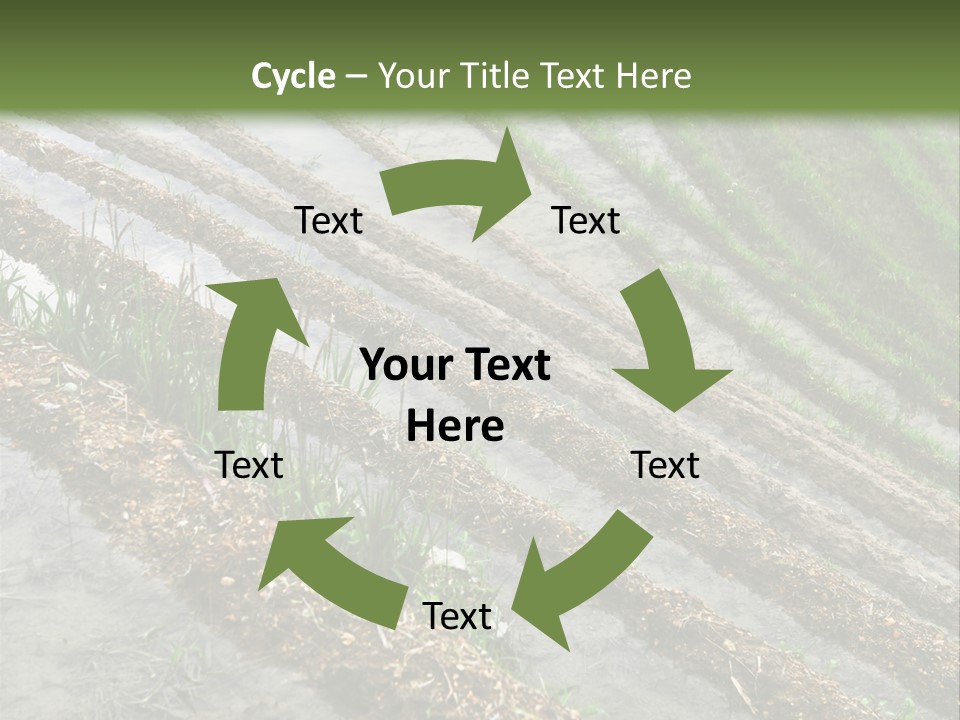 Cycle – Your Title Text Here

Text

Text

Your Text Here

Text

Text

Text